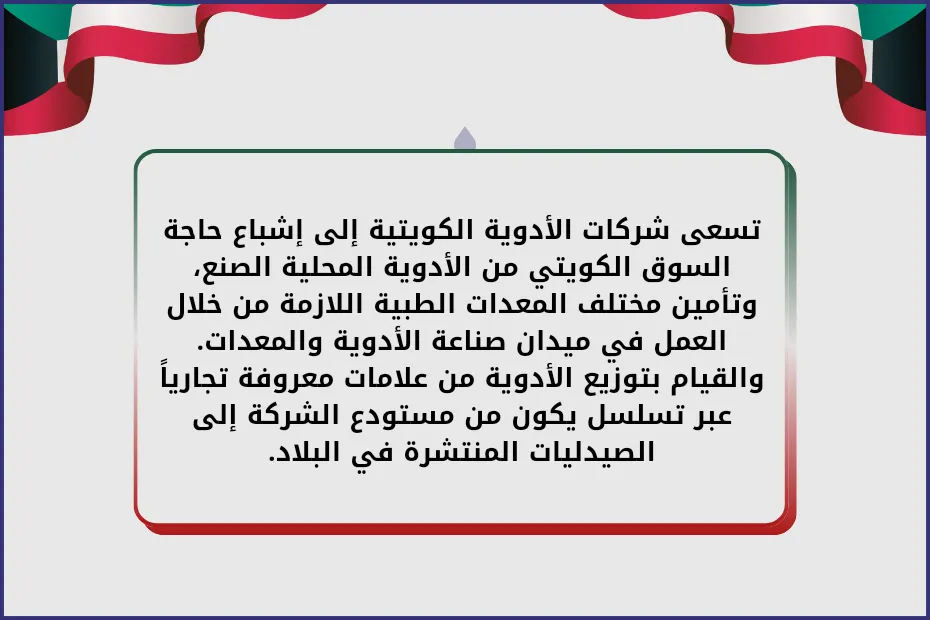 تسعى شركات الأدوية الكويتية إلى إشباع حاجة السوق الكويتي من الأدوية المحلية الصنع، وتأمين مختلف المعدات الطبية اللازمة من خلال العمل في ميدان صناعة الأدوية والمعدات. والقيام بتوزيع الأدوية من علامات معروفة تجارياً عبر تسلسل يكون من مستودع الشركة إلى الصيدليات المنتشرة في البلاد.